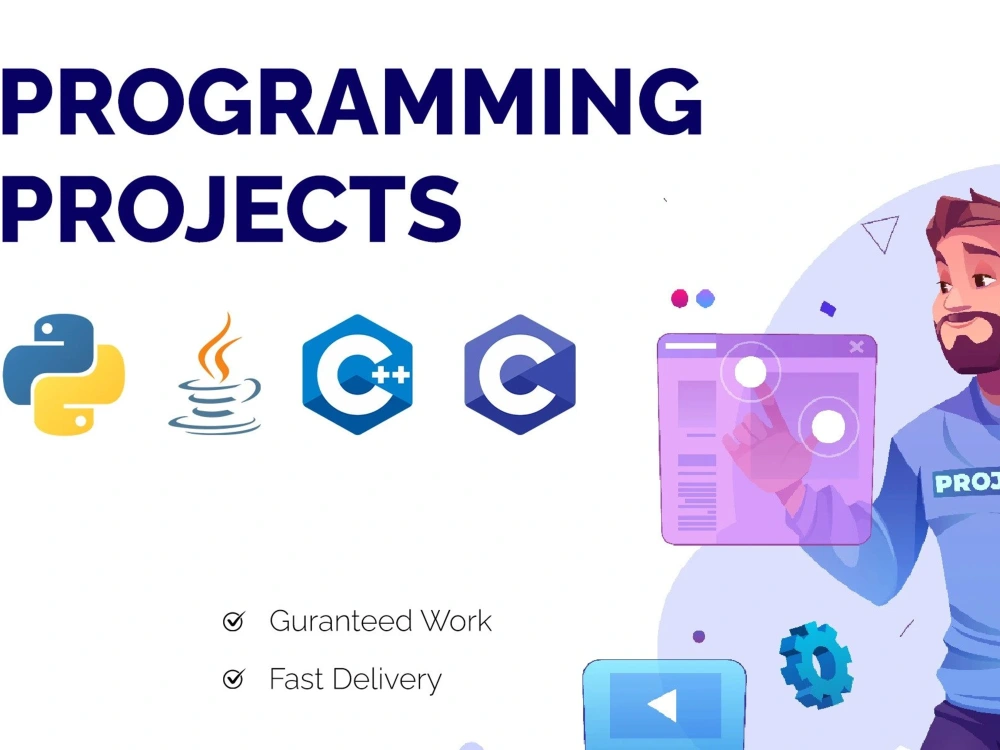 PROGRAMMING PROJECTS

C++

C

PROJ

Guranteed Work

Fast Delivery